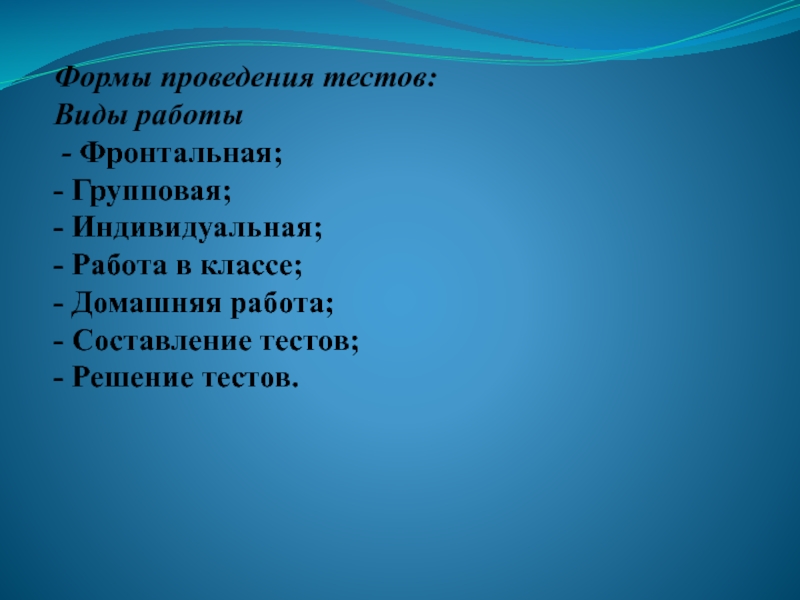 Формы проведения тестов:
Виды работы
- Фронтальная;
- Групповая;
- Индивидуальная;
- Работа в классе;
- Домашняя работа;
- Составление тестов;
- Решение тестов.